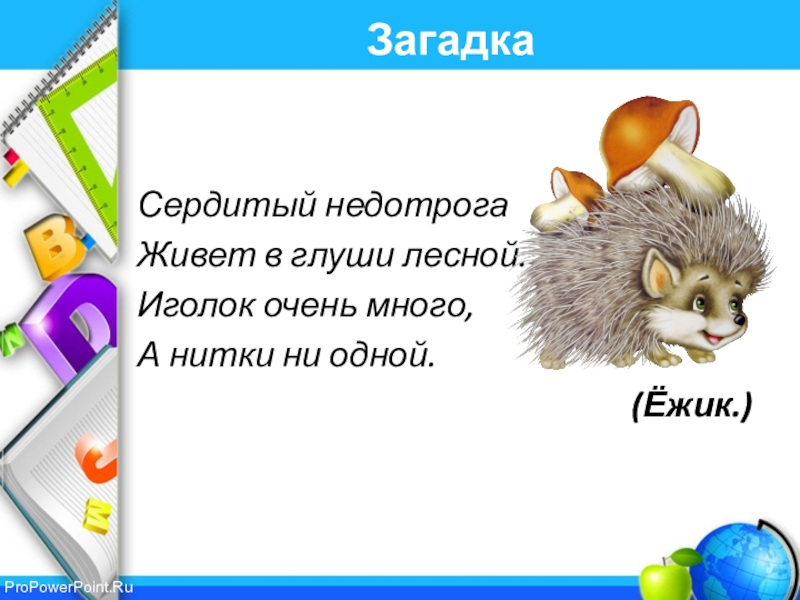 Загадка

Сердитый недотрога
Живет в глуши лесной.
Иголок очень много,
А нитки ни одной.

(Ёжик.)

ProPowerPoint.Ru